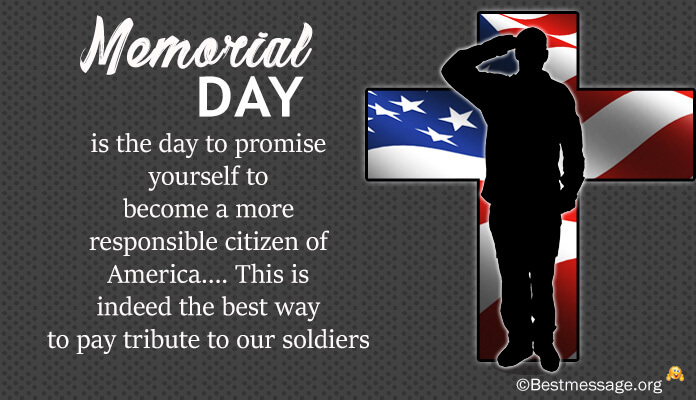 Memorial DAY

is the day to promise yourself to become a more responsible citizen of America.... This is indeed the best way to pay tribute to our soldiers

©Bestmessage.org